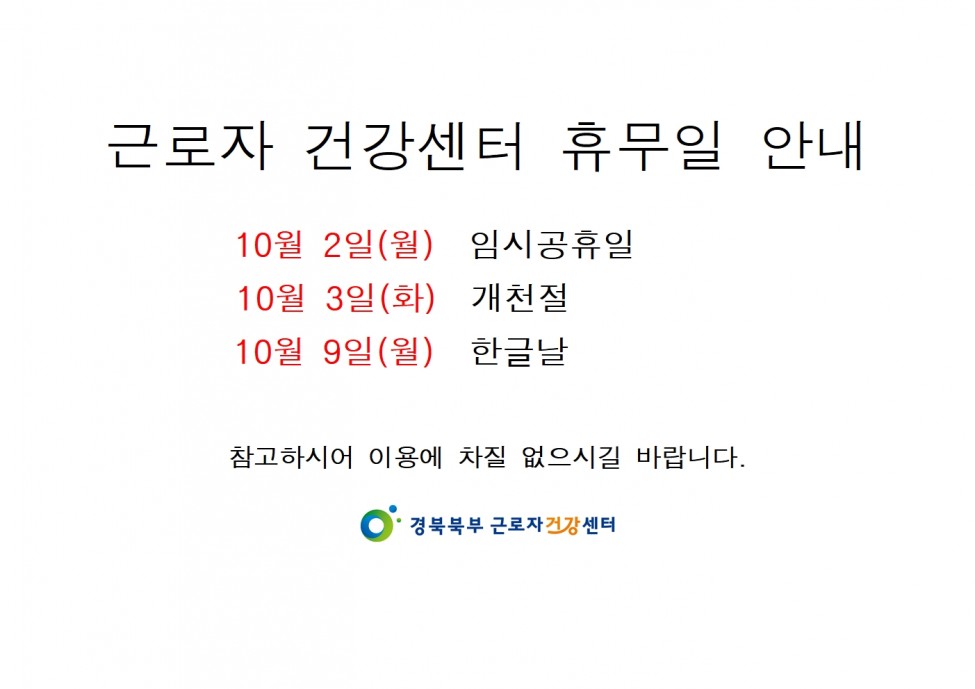 근로자 건강센터 휴무일 안내

10월 2일(월) 임시공휴일
10월 3일(화) 개천절
10월 9일(월) 한글날

참고하시어 이용에 차질 없으시길 바랍니다.

경북북부 근로자건강센터